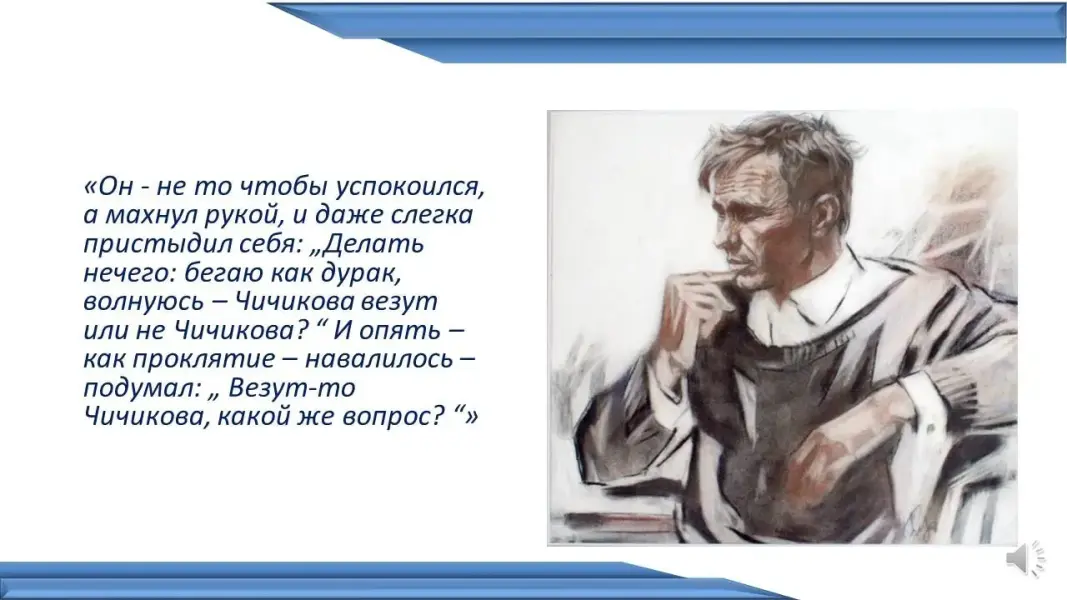 «Он - не то чтобы успокоился, а махнул рукой, и даже слегка пристыдил себя: „Делать нечего: бегаю как дурак, волнуюсь – Чичикова везут или не Чичикова? “ И опять – как проклятие – навалилось – подумал: „ Везут-то Чичикова, какой же вопрос? “»